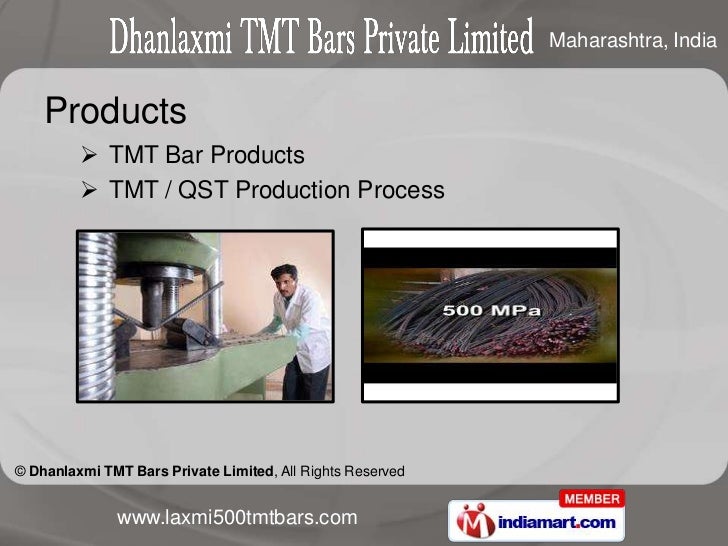 Dhanlaxmi TMT Bars Private Limited Maharashtra, India

Products

➢ TMT Bar Products
➢ TMT / QST Production Process

500 MPa

© Dhanlaxmi TMT Bars Private Limited, All Rights Reserved

www.laxmi500tmtbars.com

MEMBER
indiamart.com